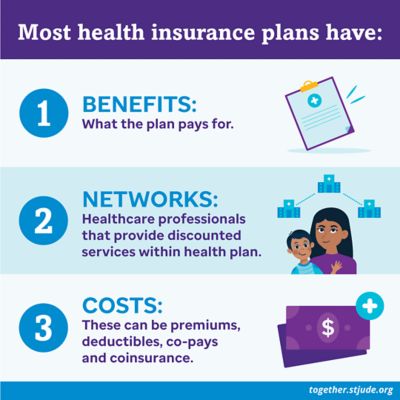 Most health insurance plans have:

1
BENEFITS:
What the plan pays for.

2
NETWORKS:
Healthcare professionals that provide discounted services within health plan.

3
COSTS:
These can be premiums, deductibles, co-pays and coinsurance.

$

together.stjude.org